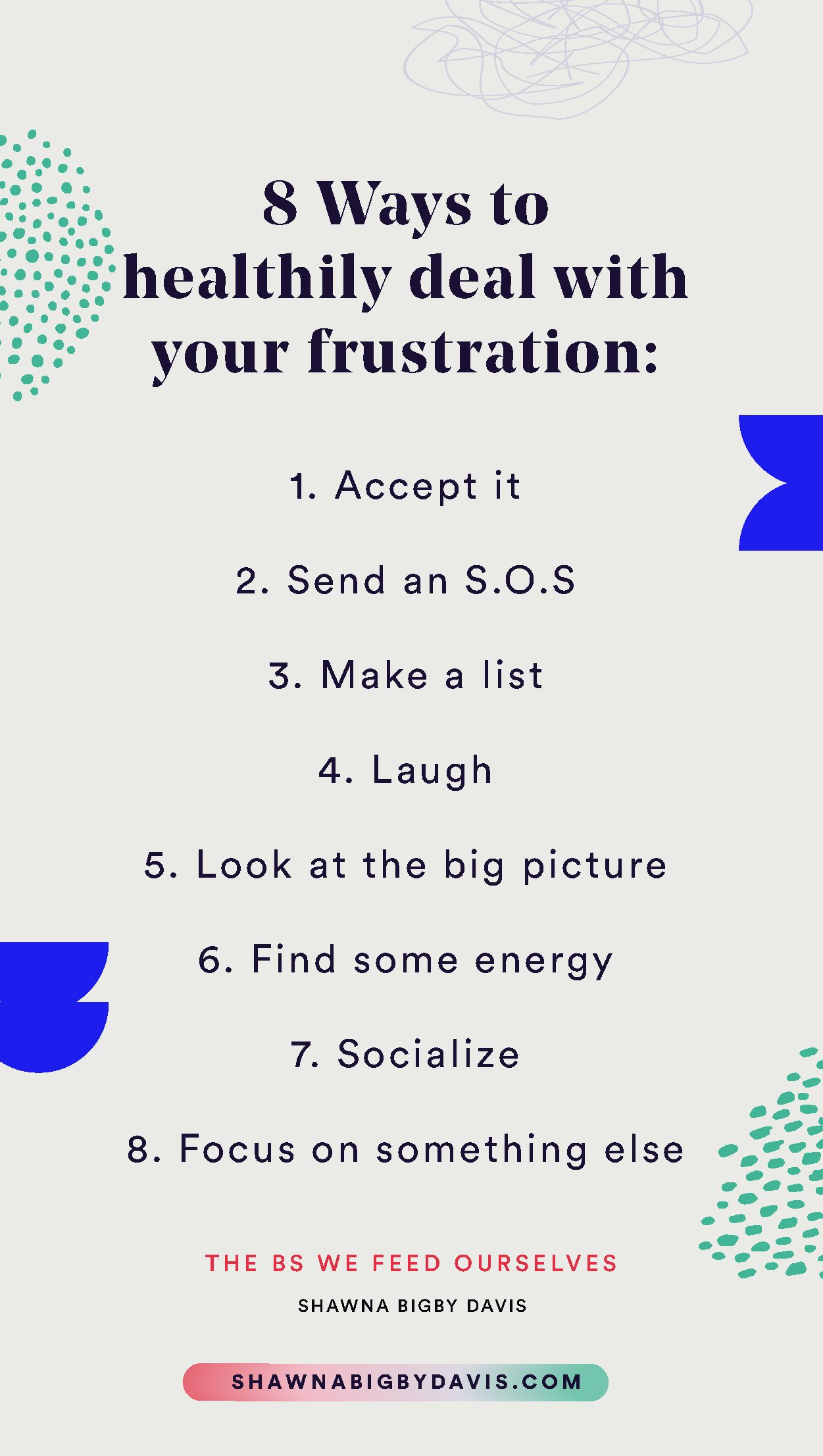 8 Ways to healthily deal with your frustration:

1. Accept it

2. Send an S.O.S

3. Make a list

4. Laugh

5. Look at the big picture

6. Find some energy

7. Socialize

8. Focus on something else

THE BS WE FEED OURSELVES

SHAWNA BIGBY DAVIS

SHAWNABIGBYDAVIS.COM